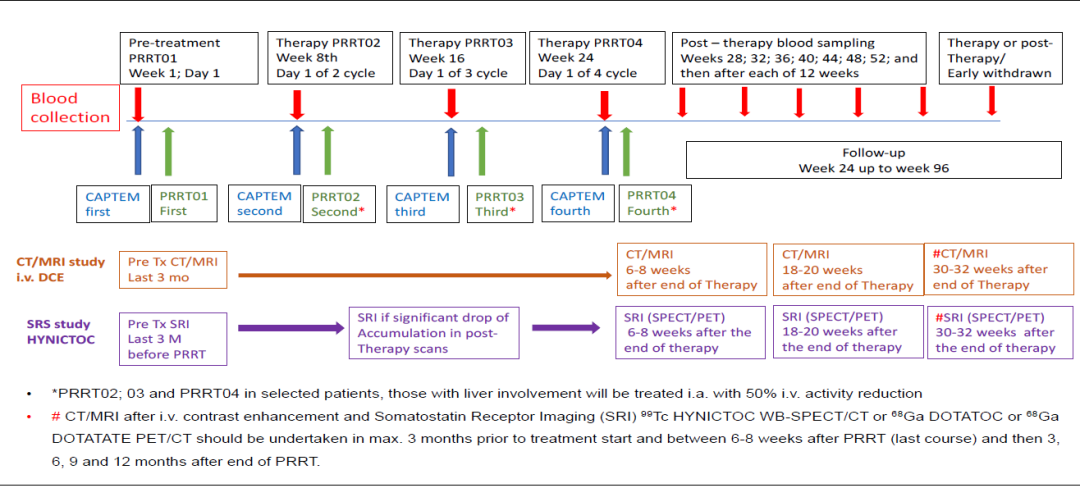 Pre-treatment PRRT01 Week 1; Day 1

Therapy PRRT02 Week 8th Day 1 of 2 cycle

Therapy PRRT03 Week 16 Day 1 of 3 cycle

Therapy PRRT04 Week 24 Day 1 of 4 cycle

Post – therapy blood sampling Weeks 28; 32; 36; 40; 44; 48; 52; and then after each of 12 weeks

Therapy or post-Therapy/ Early withdrawn

Blood collection

Follow-up Week 24 up to week 96

CAPTEM first

PRRT01 First

CAPTEM second

PRRT02 Second*

CAPTEM third

PRRT03 Third*

CAPTEM fourth

PRRT04 Fourth*

CT/MRI study i.v. DCE

Pre Tx CT/MRI Last 3 mo

CT/MRI 6-8 weeks after end of Therapy

CT/MRI 18-20 weeks after end of Therapy

#CT/MRI 30-32 weeks after end of Therapy

SRS study HYNICTOC

Pre Tx SRI Last 3 M before PRRT

SRI if significant drop of Accumulation in post-Therapy scans

SRI (SPECT/PET) 6-8 weeks after the end of therapy

SRI (SPECT/PET) 18-20 weeks after the end of therapy

#SRI (SPECT/PET) 30-32 weeks after the end of therapy

• *PRRT02; 03 and PRRT04 in selected patients, those with liver involvement will be treated i.a. with 50% i.v. activity reduction

• # CT/MRI after i.v. contrast enhancement and Somatostatin Receptor Imaging (SRI) $^{99}$Tc HYNICTOC WB-SPECT/CT or $^{68}$Ga DOTATOC or $^{68}$Ga DOTATATE PET/CT should be undertaken in max. 3 months prior to treatment start and between 6-8 weeks after PRRT (last course) and then 3, 6, 9 and 12 months after end of PRRT.